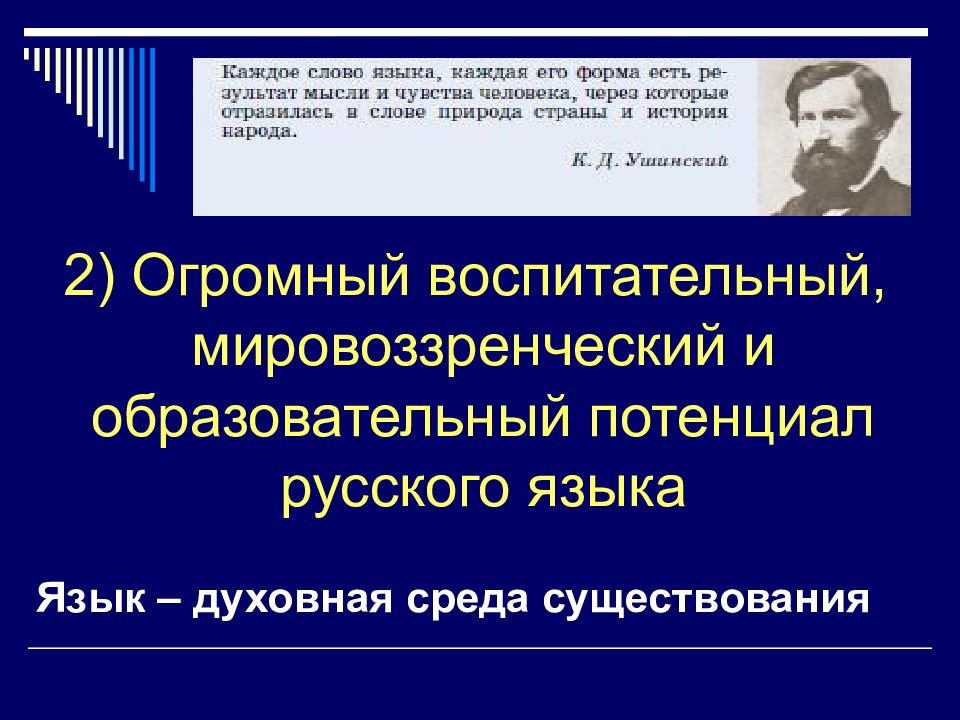 Каждое слово языка, каждая его форма есть результат мысли и чувства человека, через которые отразилась в слове природа страны и история народа.

К. Д. Ушинский

2) Огромный воспитательный, мировоззренческий и образовательный потенциал русского языка

Язык – духовная среда существования